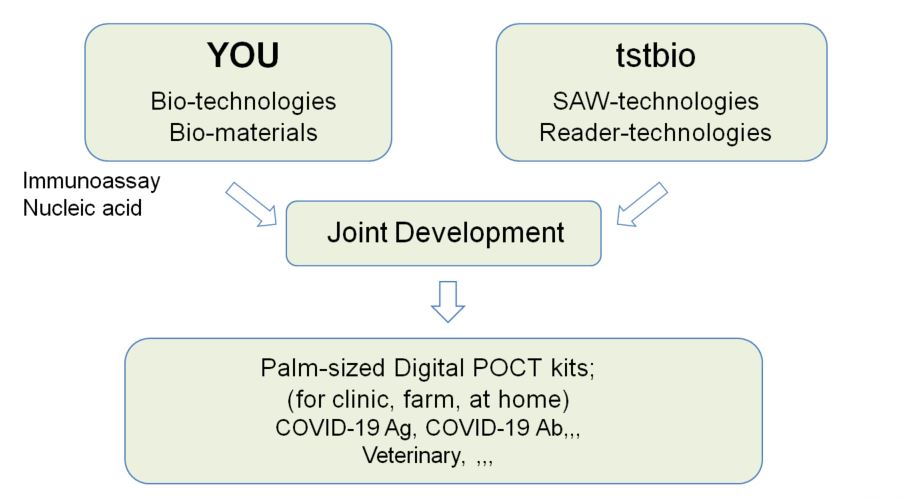 YOU

Bio-technologies
Bio-materials

tstbio

SAW-technologies
Reader-technologies

Immunoassay
Nucleic acid

Joint Development

Palm-sized Digital POCT kits;
(for clinic, farm, at home)
COVID-19 Ag, COVID-19 Ab,,,
Veterinary, ,,,